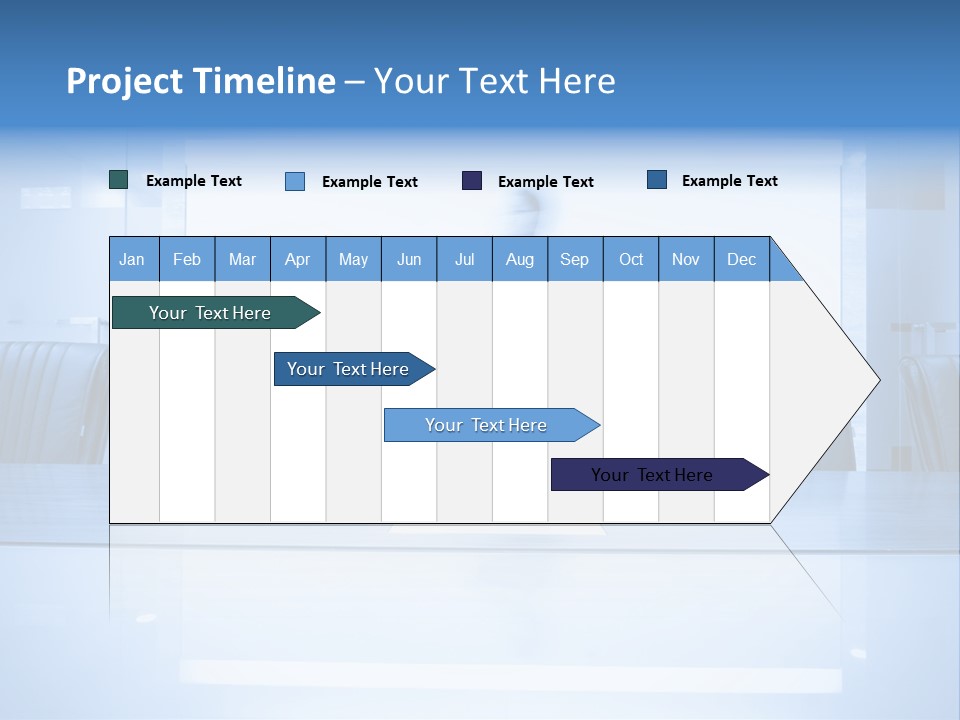 Project Timeline – Your Text Here

Example Text Example Text Example Text Example Text

Jan Feb Mar Apr May Jun Jul Aug Sep Oct Nov Dec

Your Text Here

Your Text Here

Your Text Here

Your Text Here